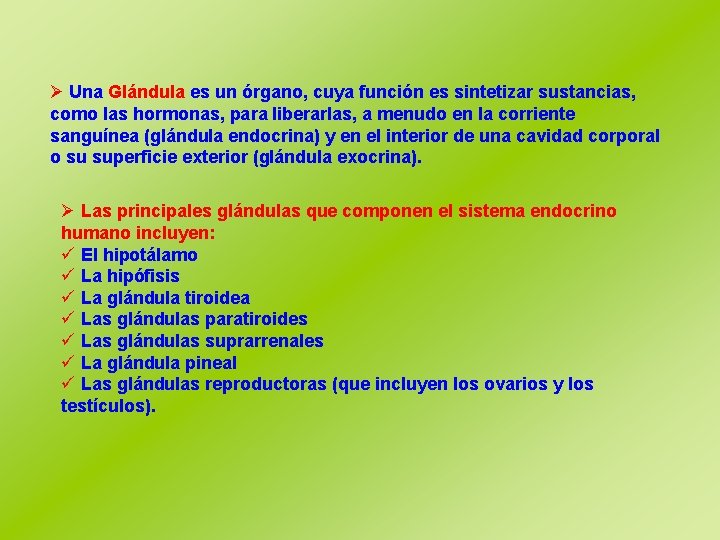 ➢ Una Glándula es un órgano, cuya función es sintetizar sustancias, como las hormonas, para liberarlas, a menudo en la corriente sanguínea (glándula endocrina) y en el interior de una cavidad corporal o su superficie exterior (glándula exocrina).

➢ Las principales glándulas que componen el sistema endocrino humano incluyen:
✓ El hipotálamo
✓ La hipófisis
✓ La glándula tiroidea
✓ Las glándulas paratiroides
✓ Las glándulas suprarrenales
✓ La glándula pineal
✓ Las glándulas reproductoras (que incluyen los ovarios y los testículos).